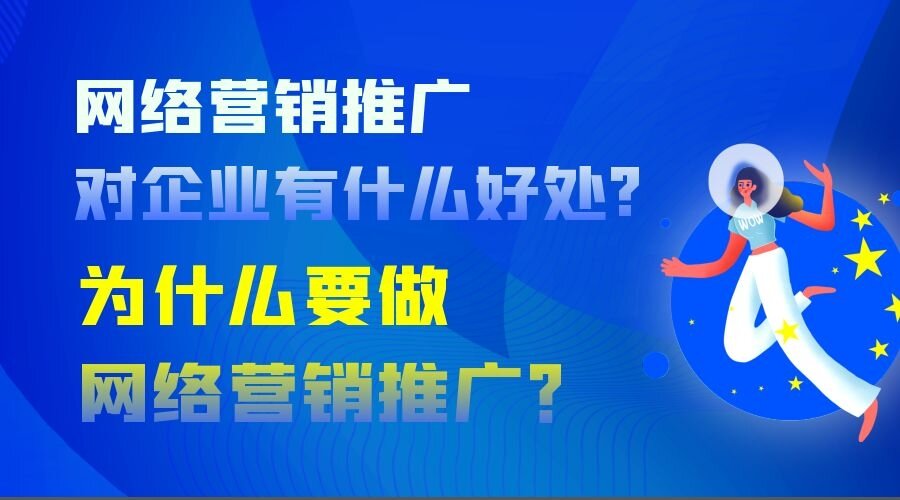 网络营销推广
对企业有什么好处?
为什么要做
网络营销推广?

WOW